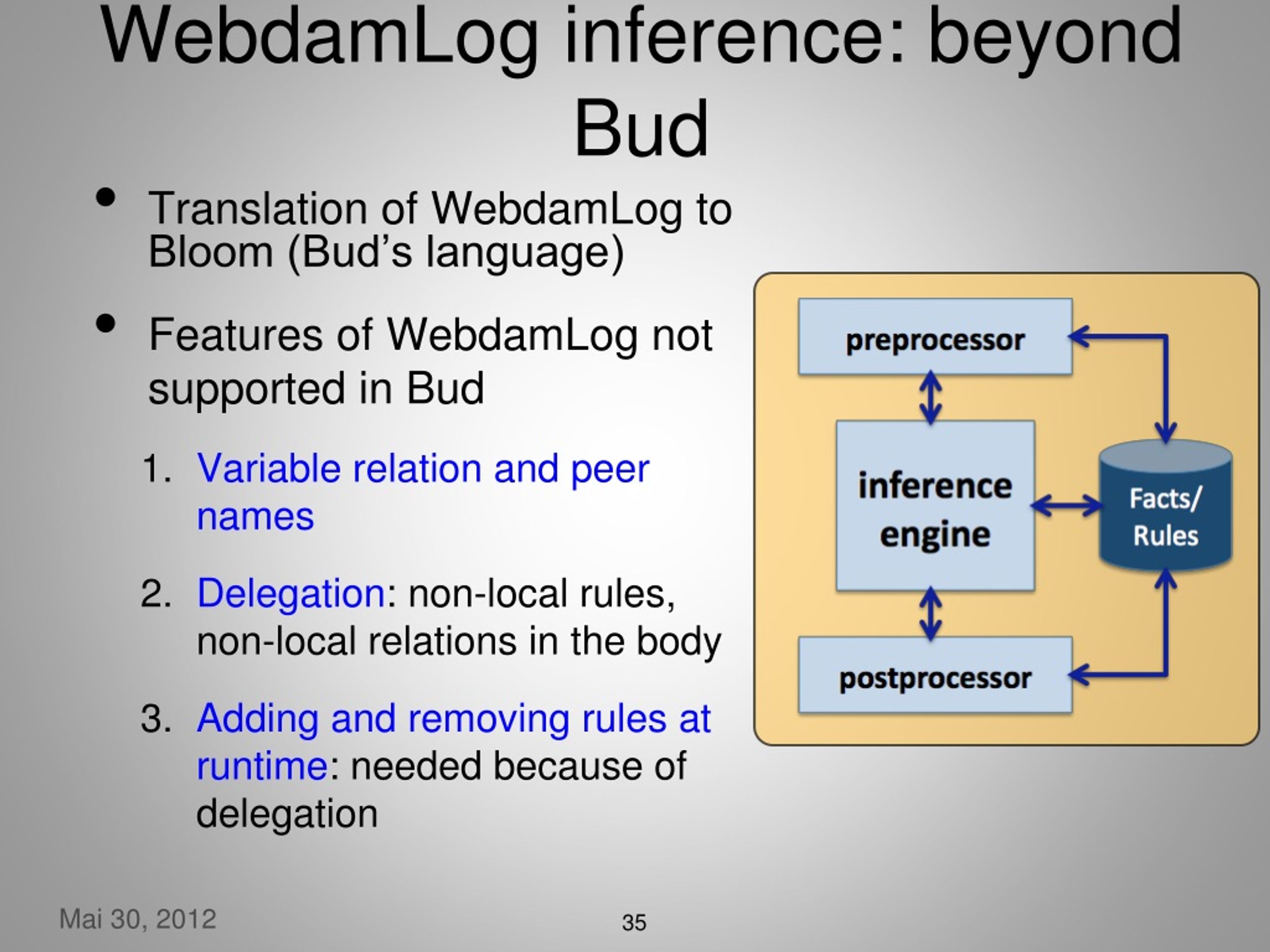 WebdamLog inference: beyond Bud

• Translation of WebdamLog to Bloom (Bud's language)

• Features of WebdamLog not supported in Bud

1. Variable relation and peer names

2. Delegation: non-local rules, non-local relations in the body

3. Adding and removing rules at runtime: needed because of delegation

preprocessor

inference engine

Facts/ Rules

postprocessor

Mai 30, 2012

35